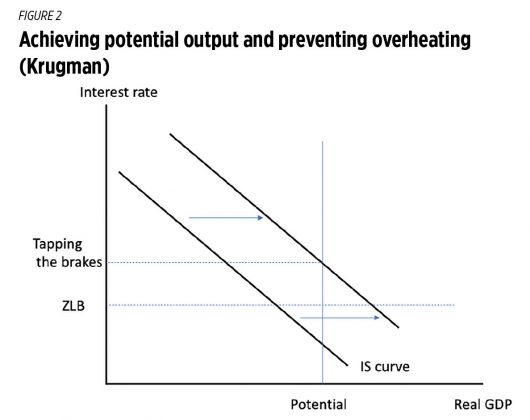 FIGURE 2

Achieving potential output and preventing overheating (Krugman)

Interest rate

Tapping the brakes

ZLB

IS curve

Potential

Real GDP